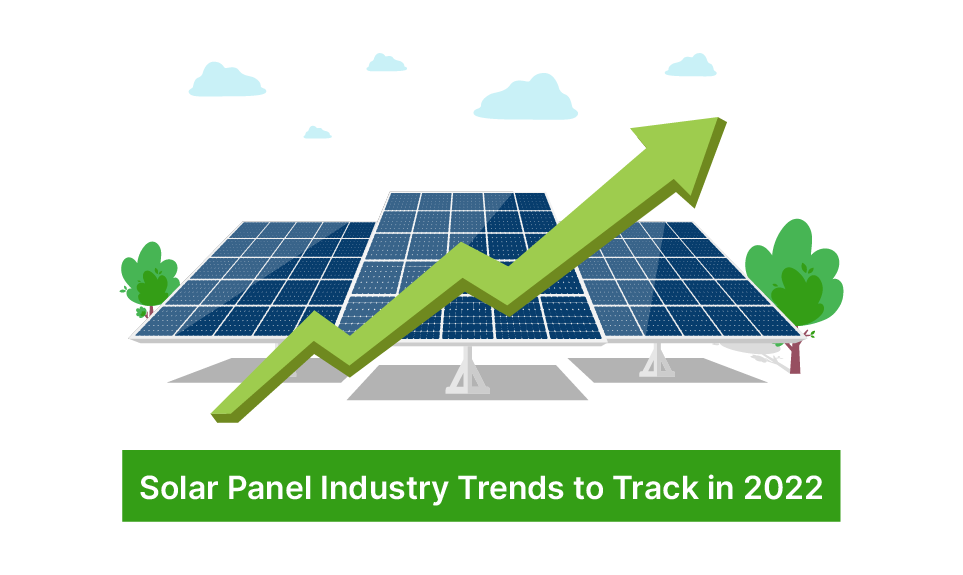 Solar Panel Industry Trends to Track in 2022